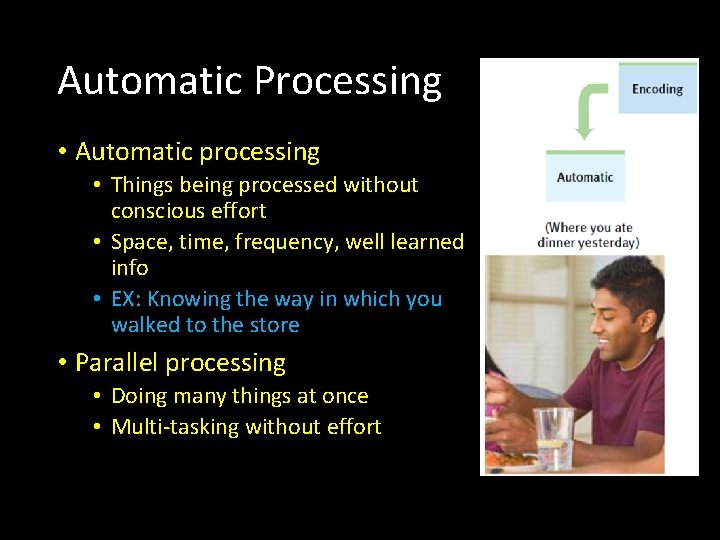 Automatic Processing

• Automatic processing
  • Things being processed without conscious effort
  • Space, time, frequency, well learned info
  • EX: Knowing the way in which you walked to the store
• Parallel processing
  • Doing many things at once
  • Multi-tasking without effort

Encoding

Automatic

(Where you ate dinner yesterday)